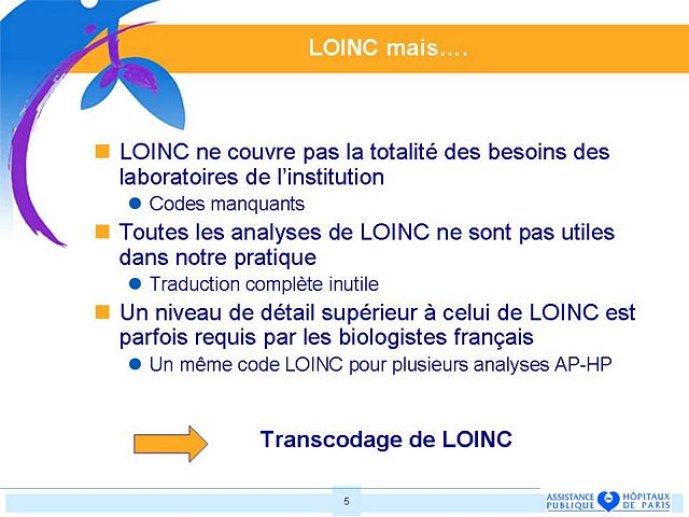 LOINC mais….

LOINC ne couvre pas la totalité des besoins des laboratoires de l'institution

Codes manquants

Toutes les analyses de LOINC ne sont pas utiles dans notre pratique

Traduction complète inutile

Un niveau de détail supérieur à celui de LOINC est parfois requis par les biologistes français

Un même code LOINC pour plusieurs analyses AP-HP

Transcodage de LOINC

5

ASSISTANCE PUBLIQUE HÔPITAUX DE PARIS